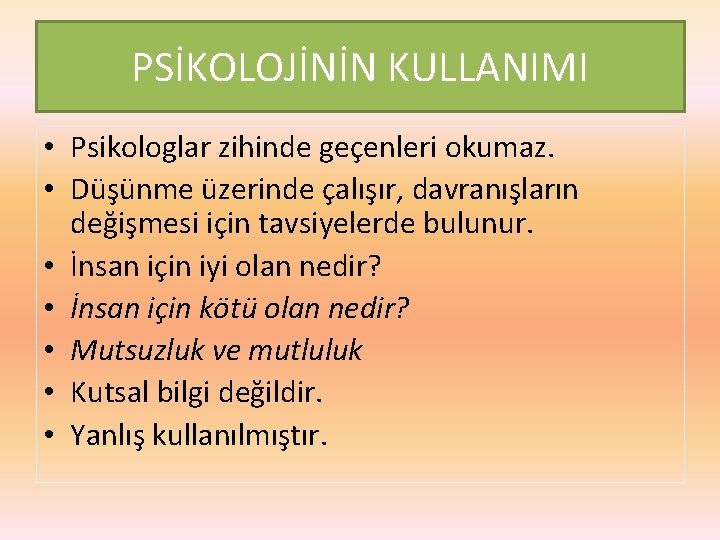 PSİKOLOJİNİN KULLANIMI

• Psikologlar zihinde geçenleri okumaz.
• Düşünme üzerinde çalışır, davranışların değişmesi için tavsiyelerde bulunur.
• İnsan için iyi olan nedir?
• İnsan için kötü olan nedir?
• Mutsuzluk ve mutluluk
• Kutsal bilgi değildir.
• Yanlış kullanılmıştır.